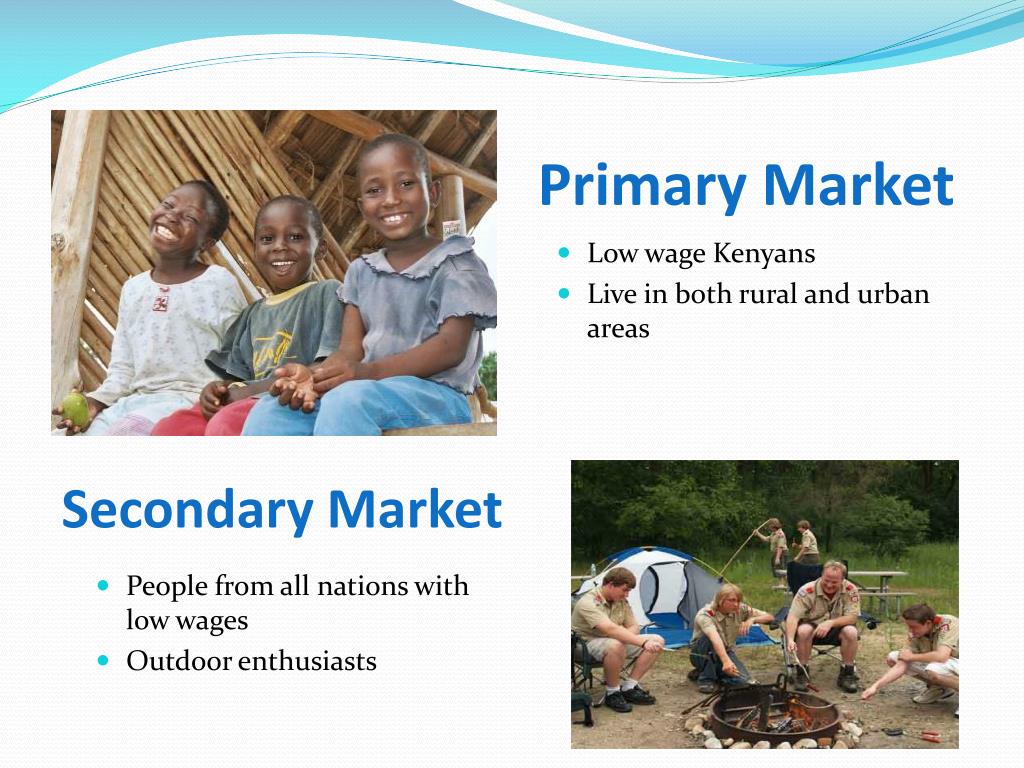 Primary Market

- Low wage Kenyans
- Live in both rural and urban areas

Secondary Market

- People from all nations with low wages
- Outdoor enthusiasts